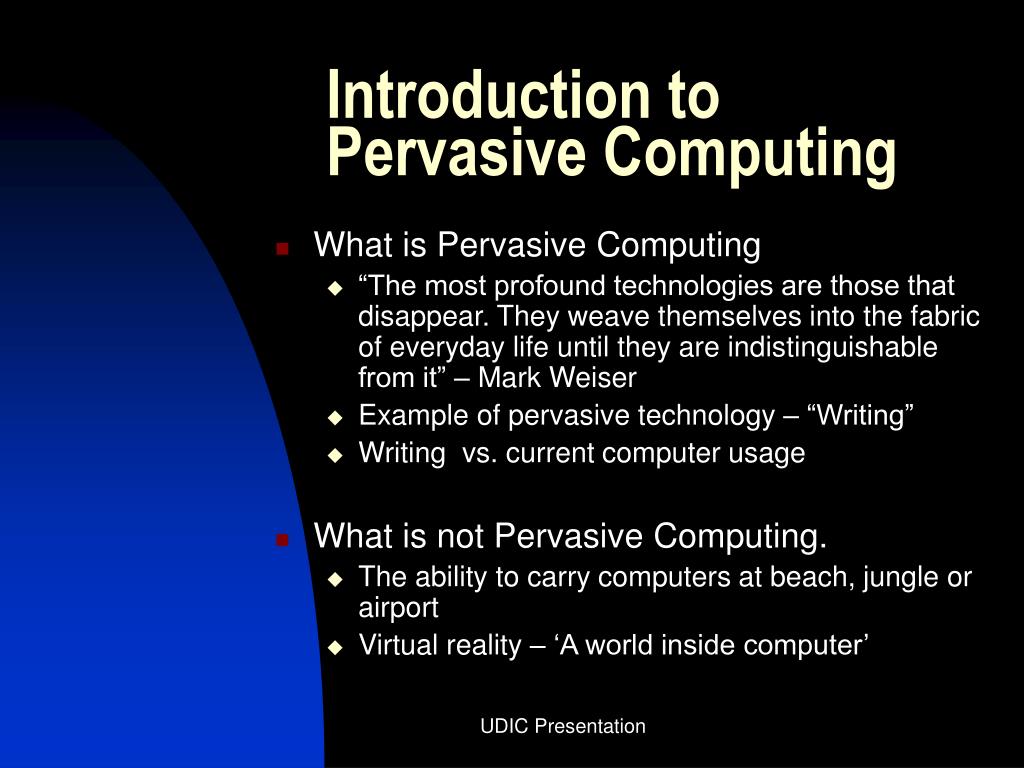 Introduction to Pervasive Computing

What is Pervasive Computing

“The most profound technologies are those that disappear. They weave themselves into the fabric of everyday life until they are indistinguishable from it” – Mark Weiser

Example of pervasive technology – “Writing”

Writing vs. current computer usage

What is not Pervasive Computing.

The ability to carry computers at beach, jungle or airport

Virtual reality – ‘A world inside computer’

UDIC Presentation